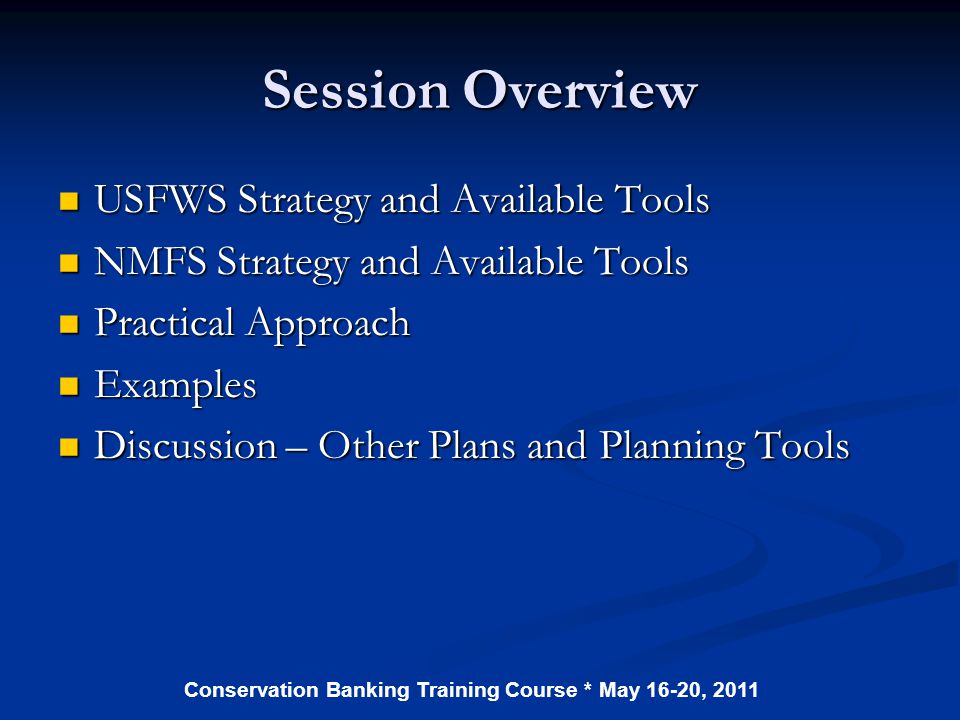 Session Overview

- USFWS Strategy and Available Tools
- NMFS Strategy and Available Tools
- Practical Approach
- Examples
- Discussion – Other Plans and Planning Tools

Conservation Banking Training Course * May 16-20, 2011